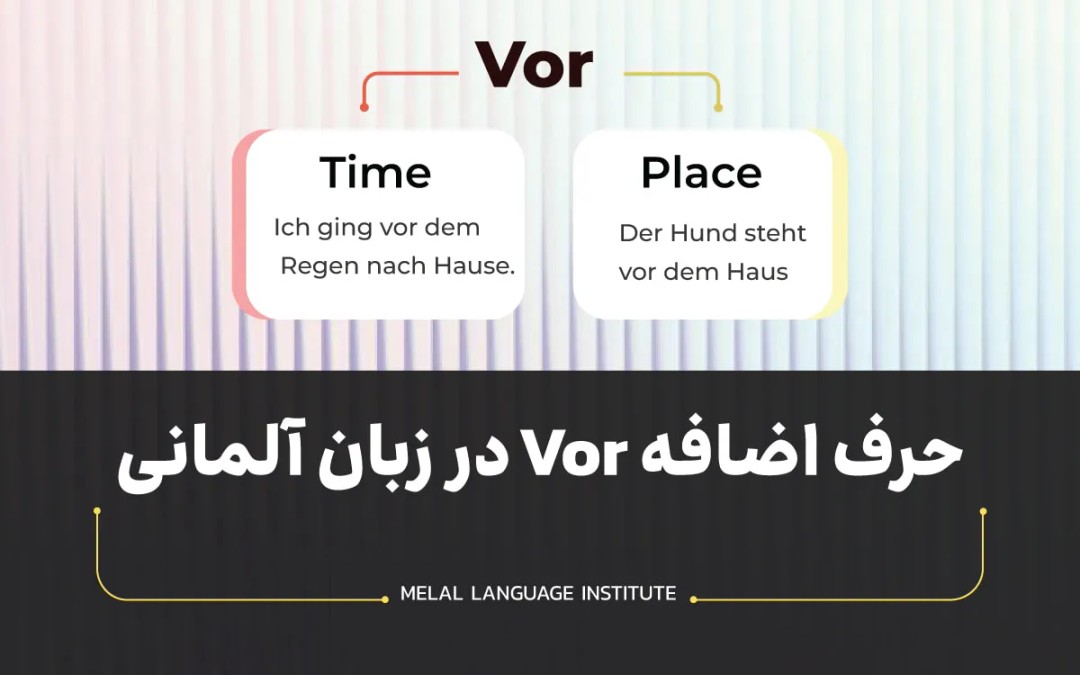 Vor

Time
Ich ging vor dem Regen nach Hause.

Place
Der Hund steht vor dem Haus

حرف اضافه Vor در زبان آلمانی

MELAL LANGUAGE INSTITUTE